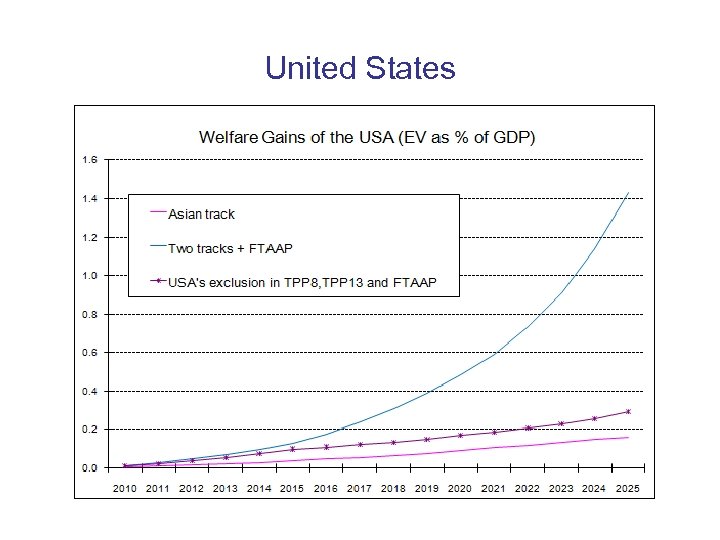 United States

Welfare Gains of the USA (EV as % of GDP)

1.6
1.4
1.2
1.0
0.8
0.6
0.4
0.2
0.0

Asian track

Two tracks + FTAAP

USA's exclusion in TPP8,TPP13 and FTAAP

2010 2011 2012 2013 2014 2015 2016 2017 2018 2019 2020 2021 2022 2023 2024 2025